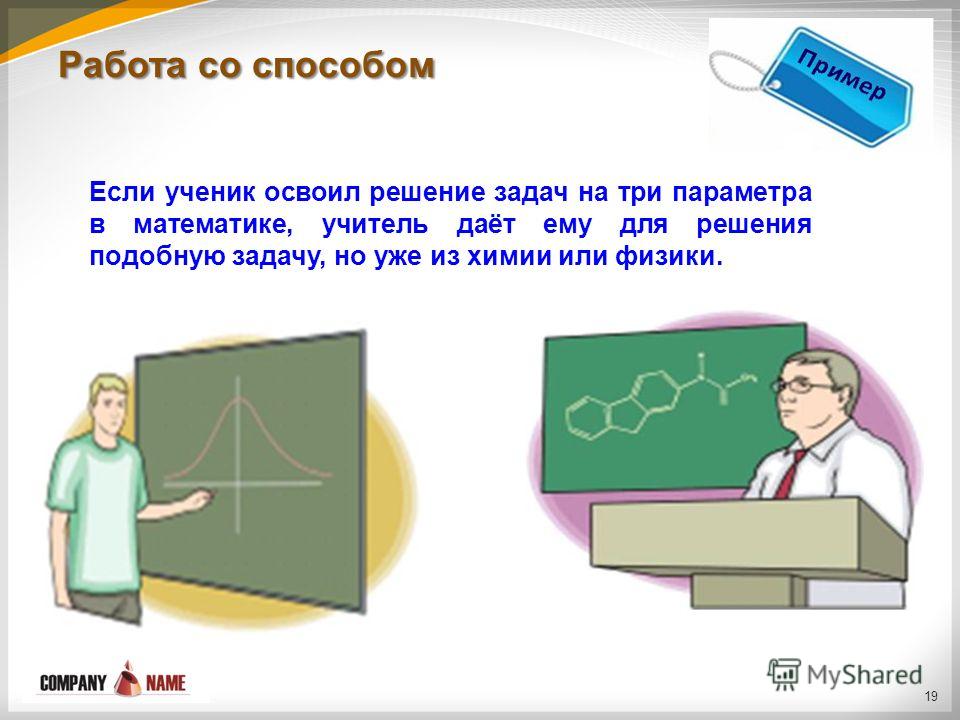 Работа со способом

Пример

Если ученик освоил решение задач на три параметра в математике, учитель даёт ему для решения подобную задачу, но уже из химии или физики.

COMPANY NAME

MyShared

19